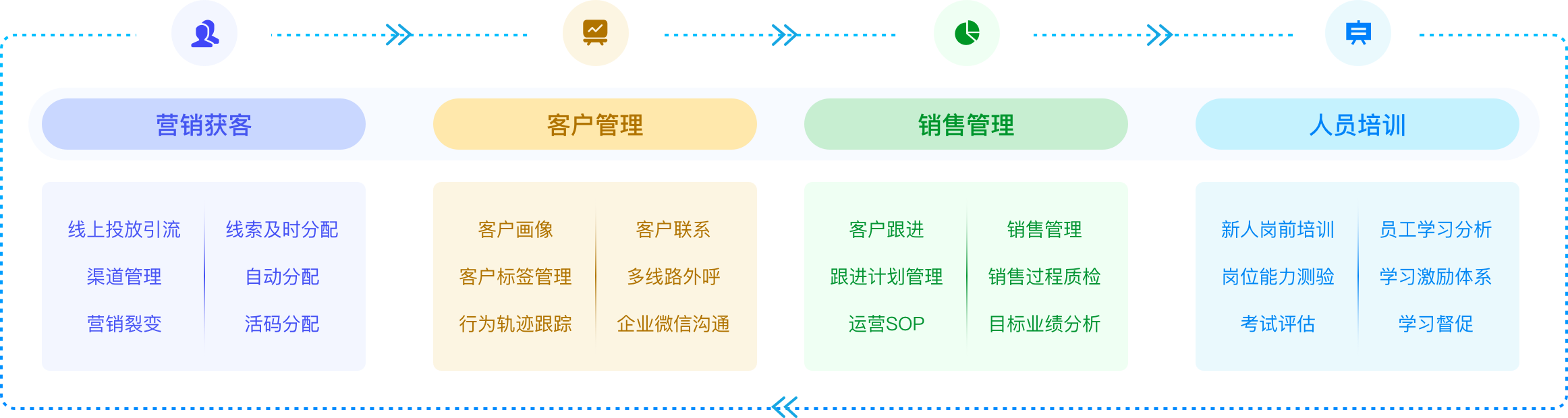 营销获客

线上投放引流
渠道管理
营销裂变

线索及时分配
自动分配
活码分配

客户管理

客户画像
客户标签管理
行为轨迹跟踪

客户联系
多线路外呼
企业微信沟通

销售管理

客户跟进
跟进计划管理
运营SOP

销售管理
销售过程质检
目标业绩分析

人员培训

新人岗前培训
岗位能力测验
考试评估

员工学习分析
学习激励体系
学习督促